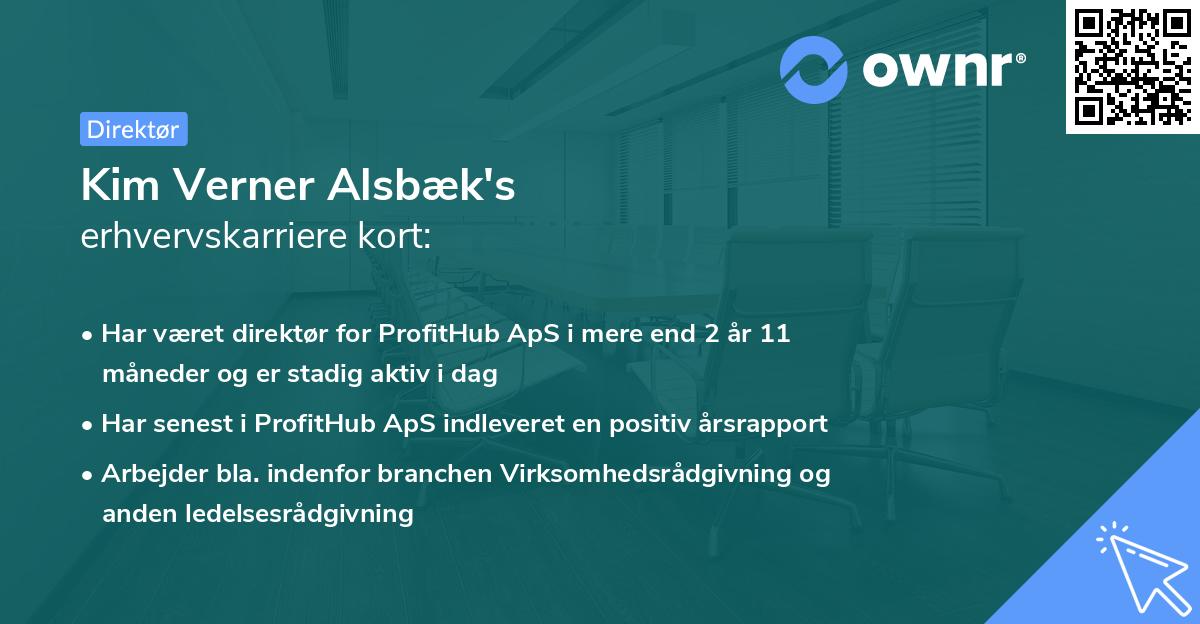 ownr®

Direktør

Kim Verner Alsbæk's
erhvervskarriere kort:

• Har været direktør for ProfitHub ApS i mere end 2 år 11 måneder og er stadig aktiv i dag
• Har senest i ProfitHub ApS indleveret en positiv årsrapport
• Arbejder bla. indenfor branchen Virksomhedsrådgivning og anden ledelsesrådgivning